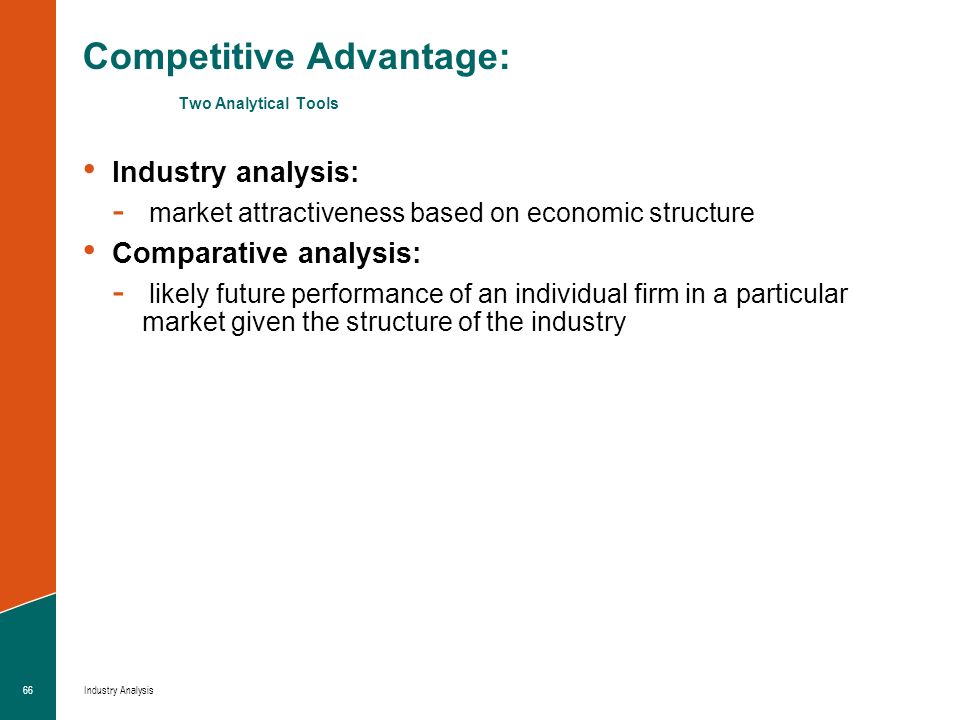 Competitive Advantage:

Two Analytical Tools

• Industry analysis:
- market attractiveness based on economic structure
• Comparative analysis:
- likely future performance of an individual firm in a particular market given the structure of the industry

66

Industry Analysis